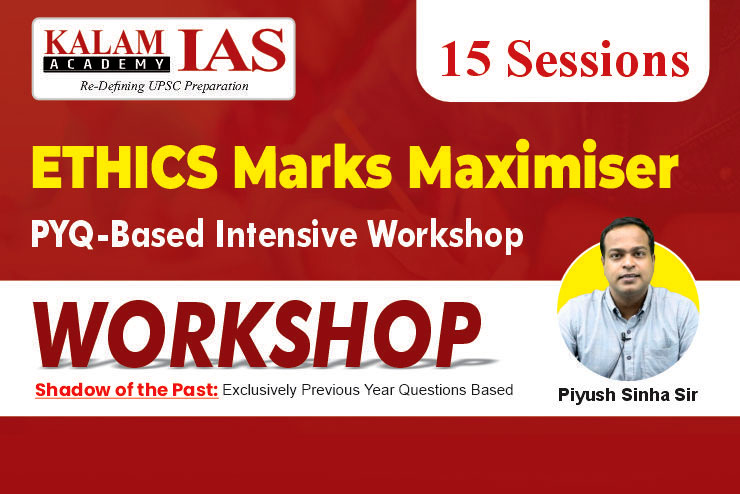 KALAM ACADEMY IAS
Re-Defining UPSC Preparation

15 Sessions

ETHICS Marks Maximiser

PYQ-Based Intensive Workshop

WORKSHOP

Shadow of the Past: Exclusively Previous Year Questions Based

Piyush Sinha Sir